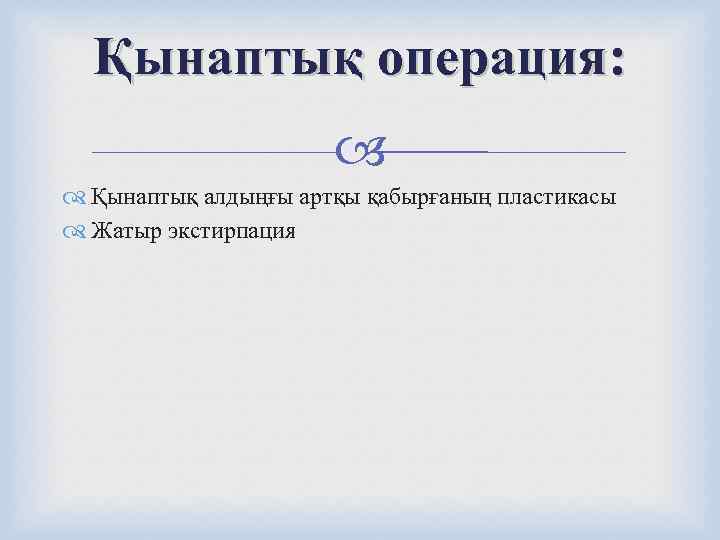 Қынаптық операция:

Қынаптық алдыңғы артқы қабырғаның пластикасы
Жатыр экстирпация